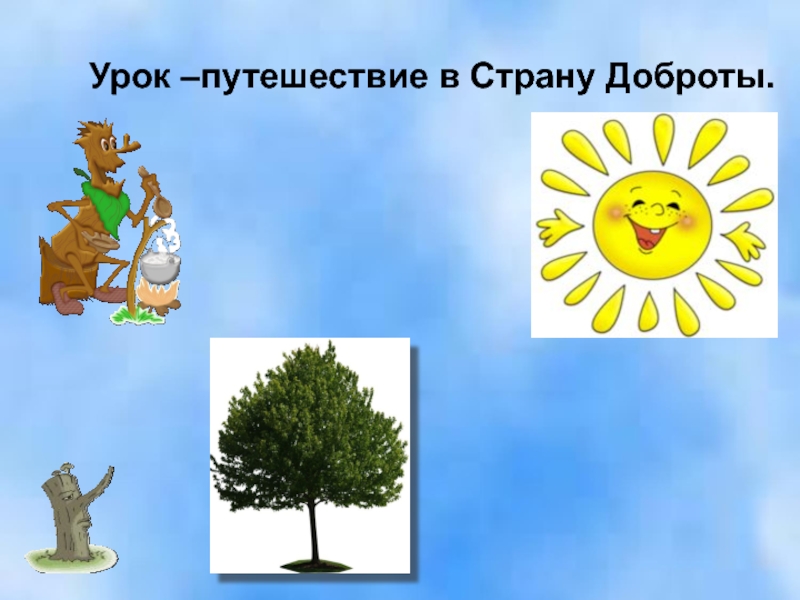 Урок –путешествие в Страну Доброты.